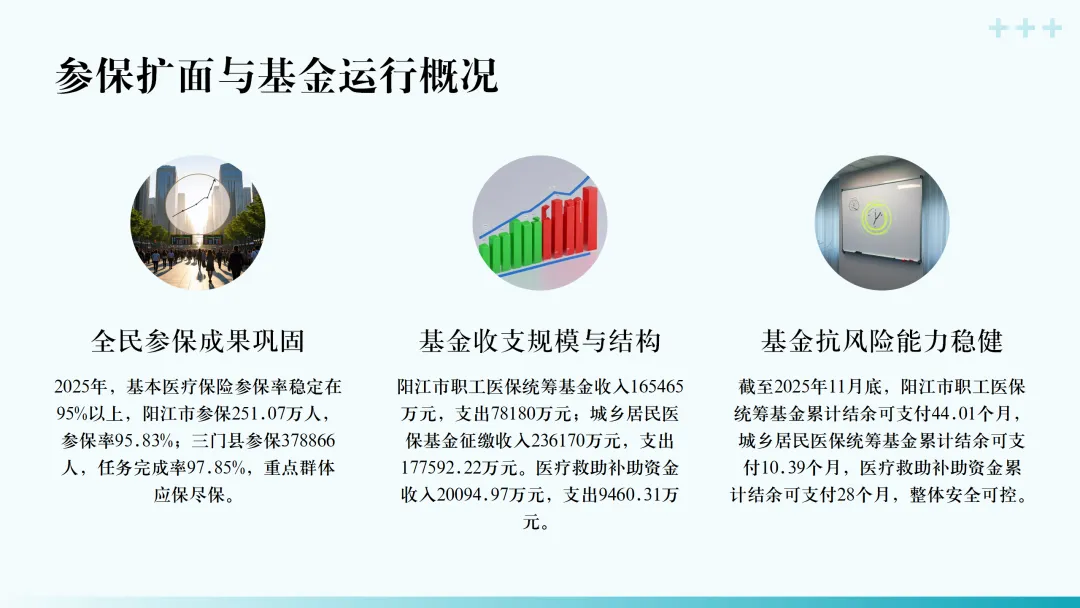 参保扩面与基金运行概况

全民参保成果巩固

2025年，基本医疗保险参保率稳定在95%以上，阳江市参保251.07万人，参保率95.83%；三门县参保378866人，任务完成率97.85%，重点群体应保尽保。

基金收支规模与结构

阳江市职工医保统筹基金收入165465万元，支出78180万元；城乡居民医保基金征缴收入236170万元，支出177592.22万元。医疗救助补助资金收入20094.97万元，支出9460.31万元。

基金抗风险能力稳健

截至2025年11月底，阳江市职工医保统筹基金累计结余可支付44.01个月，城乡居民医保统筹基金累计结余可支付10.39个月，医疗救助补助资金累计结余可支付28个月，整体安全可控。